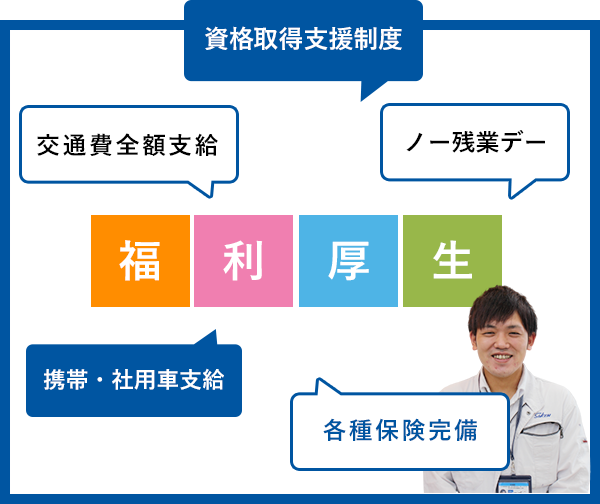 資格取得支援制度

交通費全額支給

ノー残業デー

福 利 厚 生

携帯・社用車支給

各種保険完備